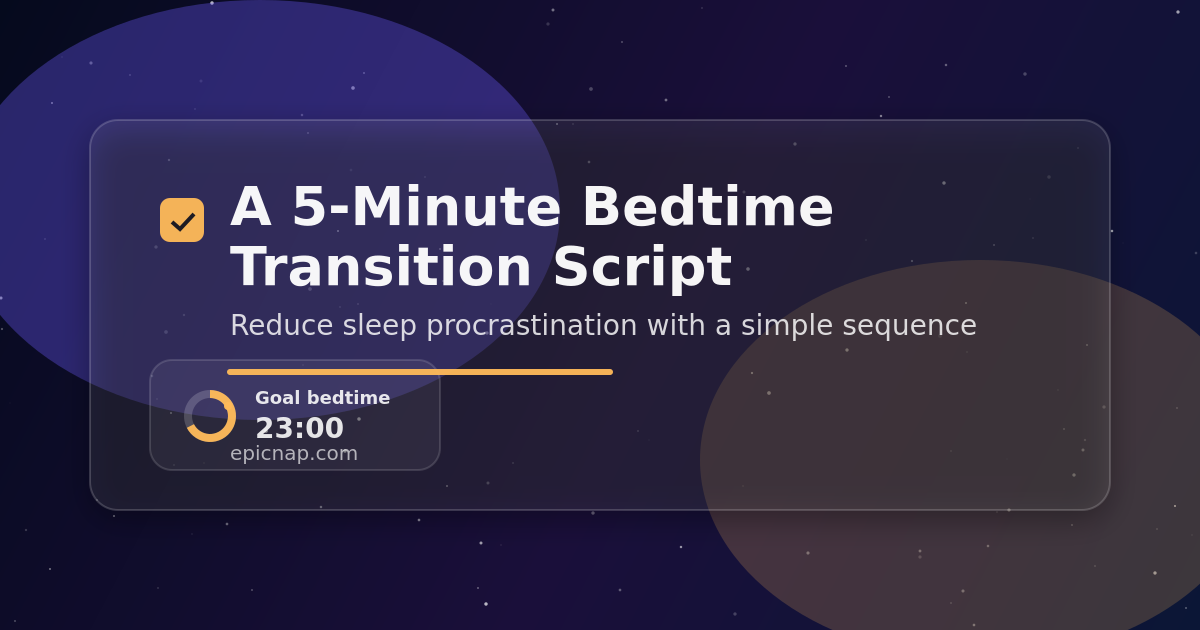 A 5-Minute Bedtime Transition Script

Reduce sleep procrastination with a simple sequence

Goal bedtime
23:00

epicnap.com